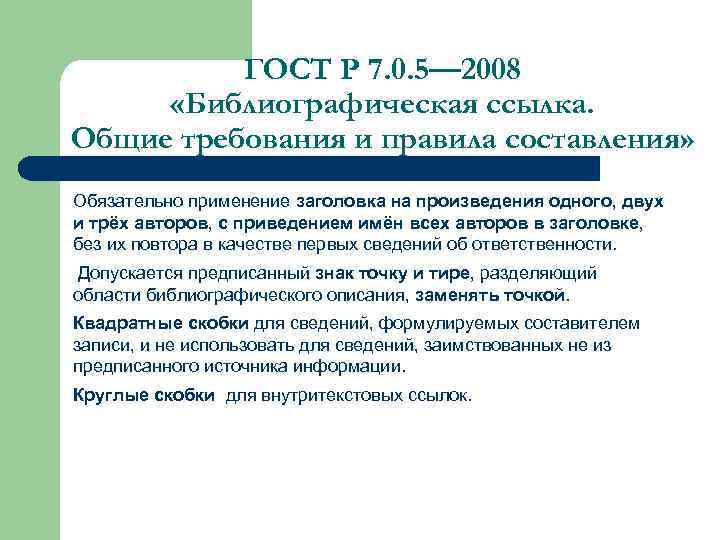 ГОСТ Р 7.0.5—2008
«Библиографическая ссылка.
Общие требования и правила составления»

Обязательно применение заголовка на произведения одного, двух и трёх авторов, с приведением имён всех авторов в заголовке, без их повтора в качестве первых сведений об ответственности.

Допускается предписанный знак точку и тире, разделяющий области библиографического описания, заменять точкой.

Квадратные скобки для сведений, формулируемых составителем записи, и не использовать для сведений, заимствованных не из предписанного источника информации.

Круглые скобки для внутритекстовых ссылок.